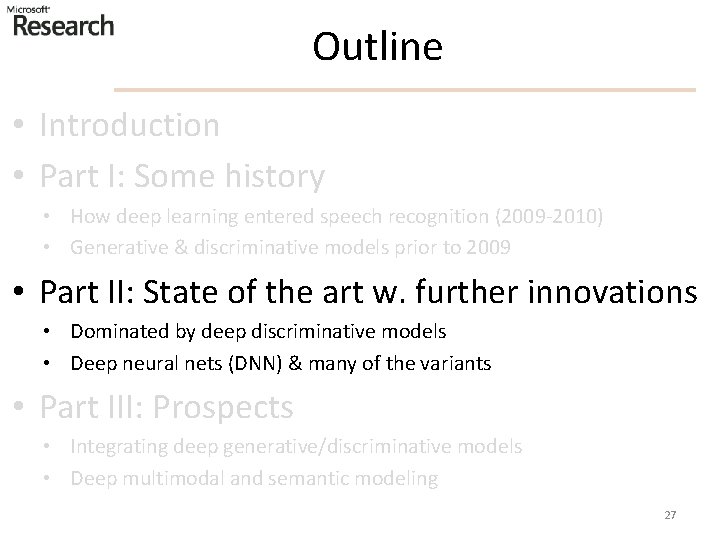 Microsoft
Research

Outline

• Introduction
• Part I: Some history
  • How deep learning entered speech recognition (2009-2010)
  • Generative & discriminative models prior to 2009
• Part II: State of the art w. further innovations
  • Dominated by deep discriminative models
  • Deep neural nets (DNN) & many of the variants
• Part III: Prospects
  • Integrating deep generative/discriminative models
  • Deep multimodal and semantic modeling

27